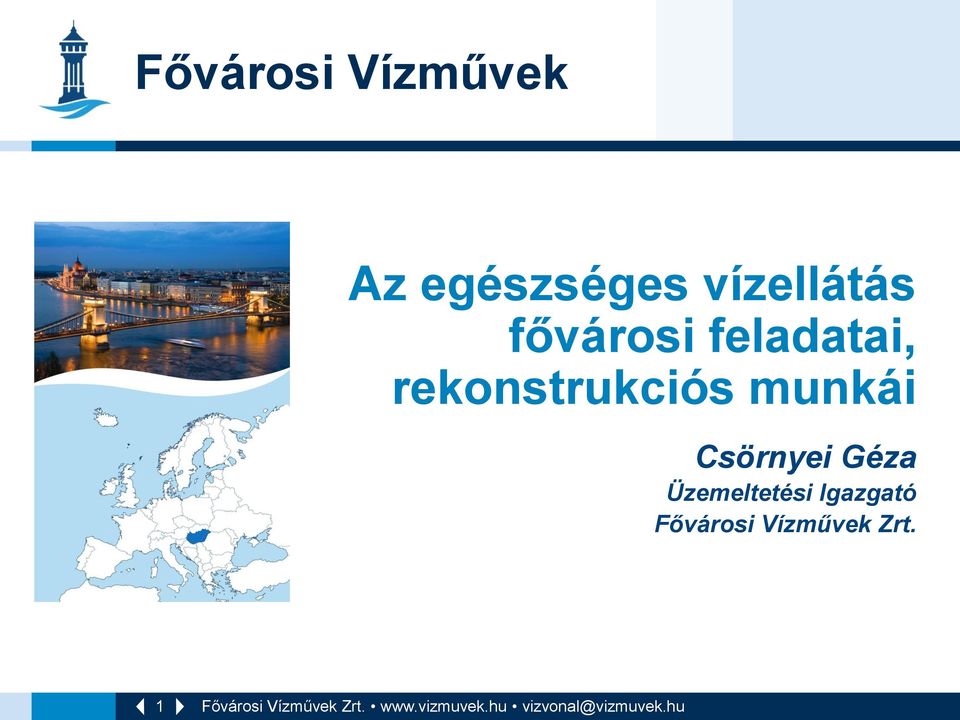 Fővárosi Vízművek

Az egészséges vízellátás fővárosi feladatai, rekonstrukciós munkái

Csörnyei Géza
Üzemeltetési Igazgató
Fővárosi Vízművek Zrt.

1 Fővárosi Vízművek Zrt. • www.vizmuvek.hu • vizvonal@vizmuvek.hu